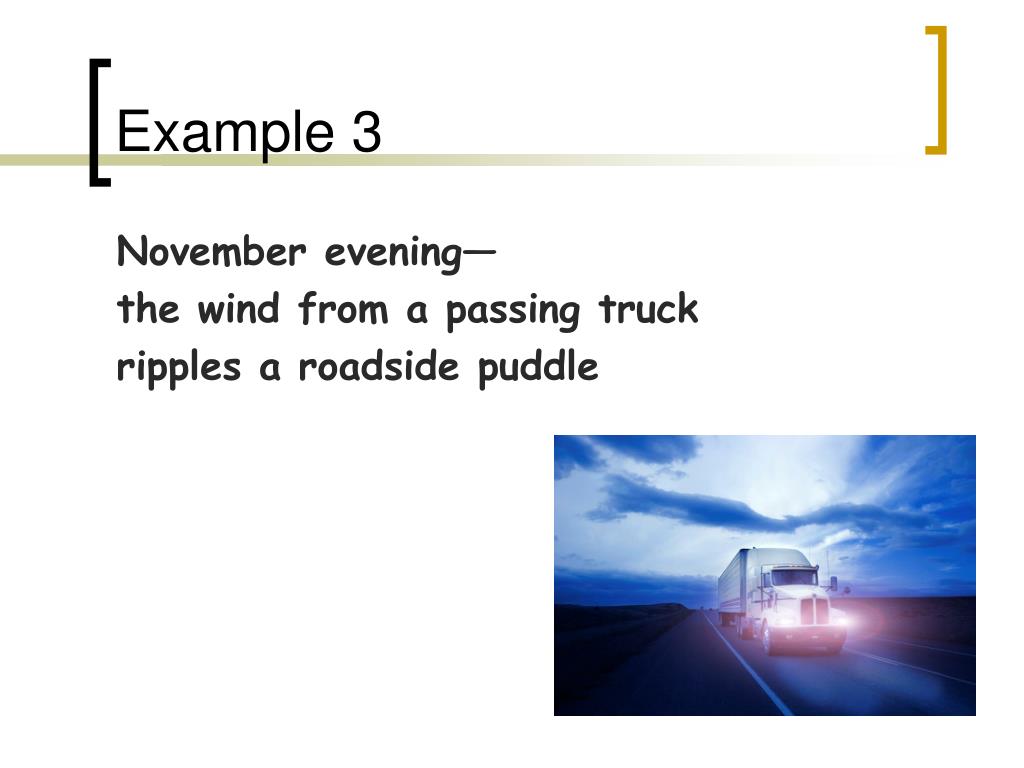 Example 3

November evening—
the wind from a passing truck
ripples a roadside puddle